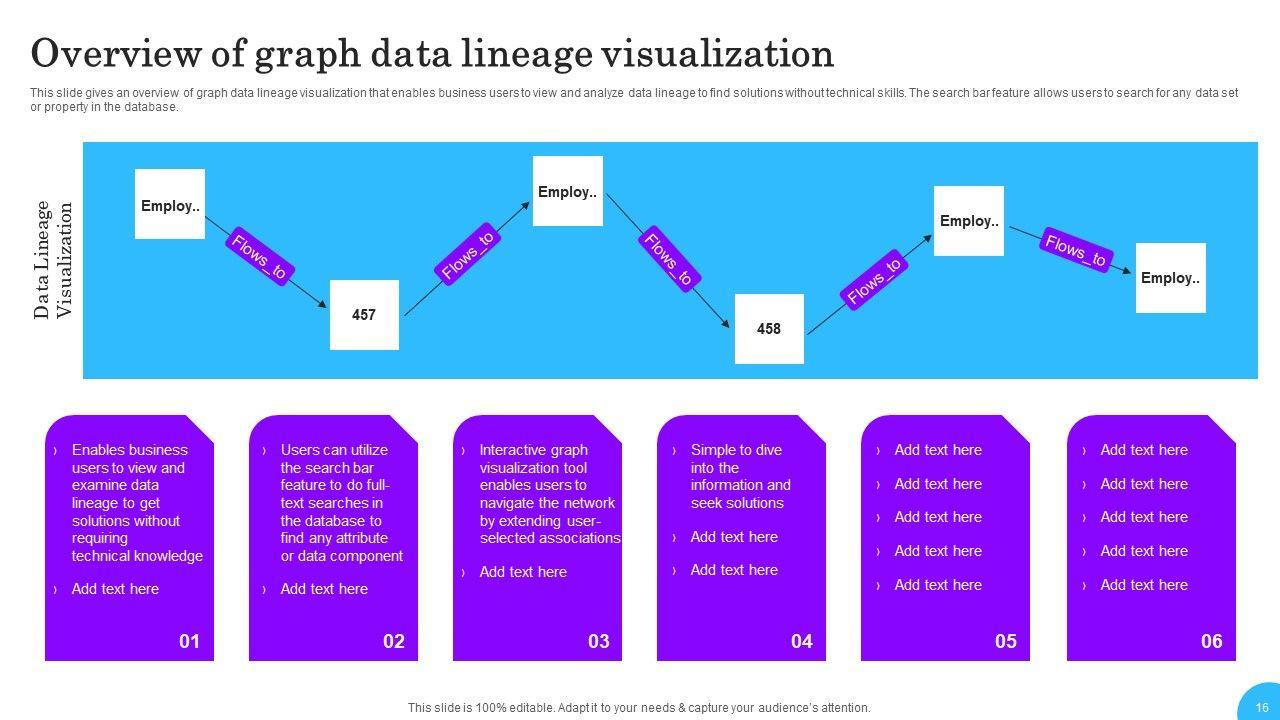 Overview of graph data lineage visualization

This slide gives an overview of graph data lineage visualization that enables business users to view and analyze data lineage to find solutions without technical skills. The search bar feature allows users to search for any data set or property in the database.

Data Lineage Visualization

Employ..

Flows_to

457

Flows_to

Employ..

Flows_to

458

Flows_to

Employ..

Flows_to

Employ..

› Enables business users to view and examine data lineage to get solutions without requiring technical knowledge

› Add text here

01

› Users can utilize the search bar feature to do full-text searches in the database to find any attribute or data component

› Add text here

02

› Interactive graph visualization tool enables users to navigate the network by extending user-selected associations

› Add text here

03

› Simple to dive into the information and seek solutions

› Add text here

› Add text here

04

› Add text here

› Add text here

› Add text here

› Add text here

› Add text here

05

› Add text here

› Add text here

› Add text here

› Add text here

› Add text here

06

This slide is 100% editable. Adapt it to your needs & capture your audience's attention.

16